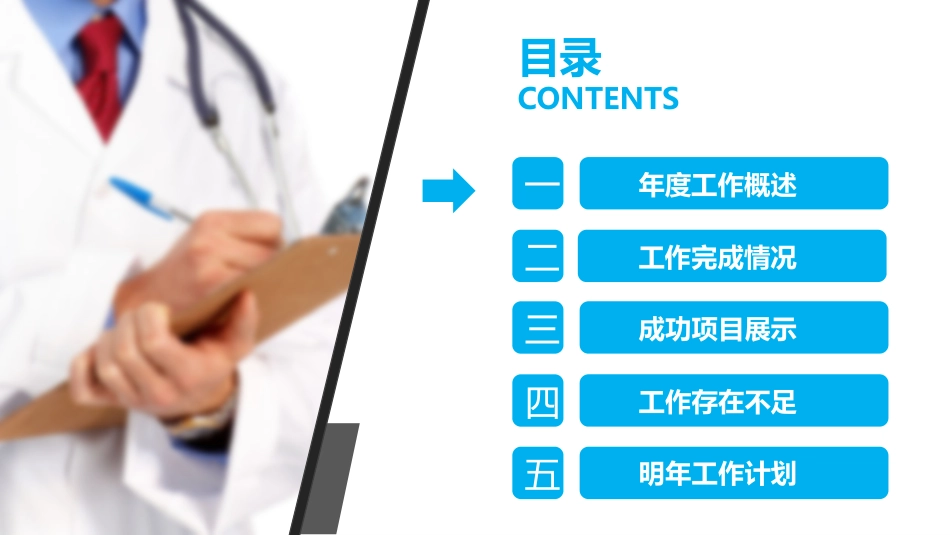 目录
CONTENTS

一 年度工作概述

二 工作完成情况

三 成功项目展示

四 工作存在不足

五 明年工作计划